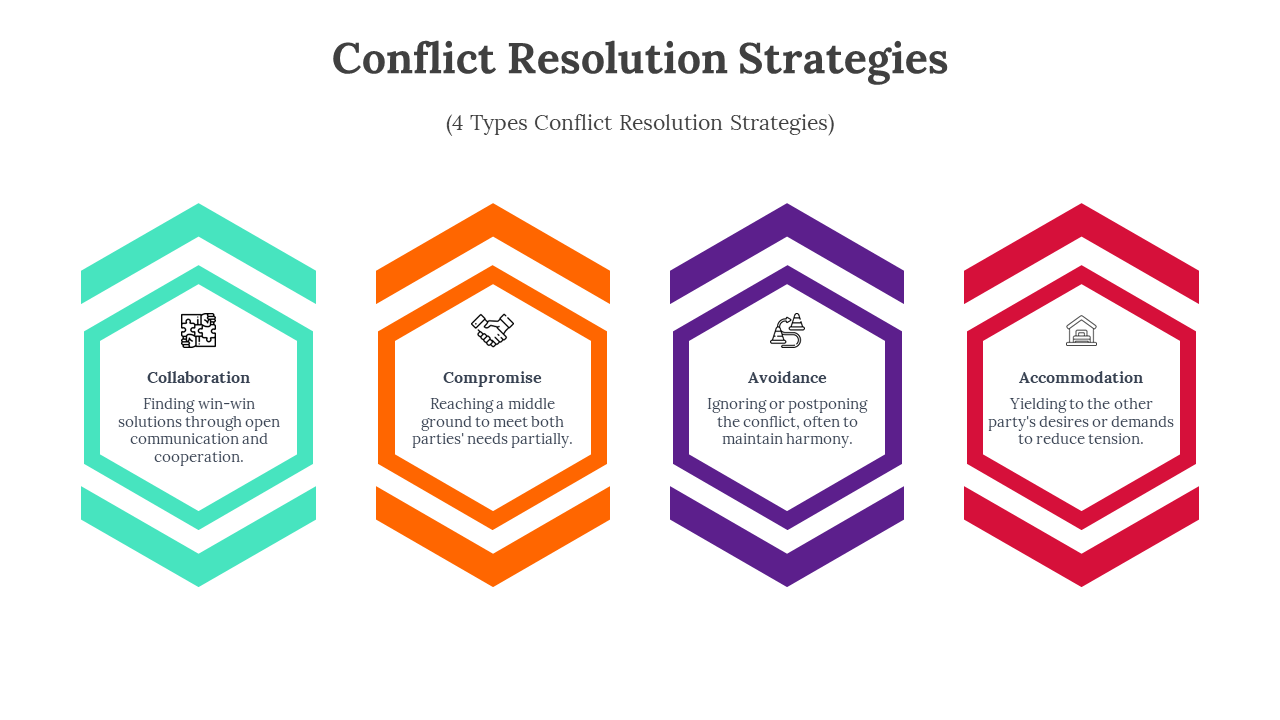 Conflict Resolution Strategies

(4 Types Conflict Resolution Strategies)

Collaboration

Finding win-win solutions through open communication and cooperation.

Compromise

Reaching a middle ground to meet both parties' needs partially.

Avoidance

Ignoring or postponing the conflict, often to maintain harmony.

Accommodation

Yielding to the other party's desires or demands to reduce tension.